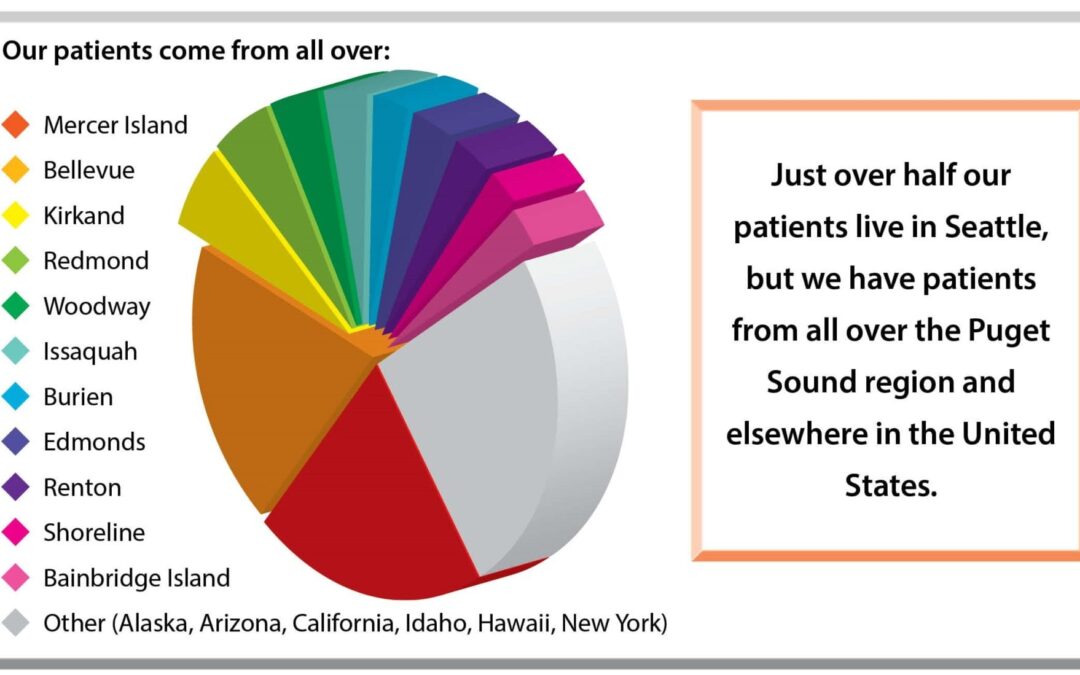 Our patients come from all over:

Mercer Island
Bellevue
Kirkand
Redmond
Woodway
Issaquah
Burien
Edmonds
Renton
Shoreline
Bainbridge Island
Other (Alaska, Arizona, California, Idaho, Hawaii, New York)

Just over half our patients live in Seattle, but we have patients from all over the Puget Sound region and elsewhere in the United States.